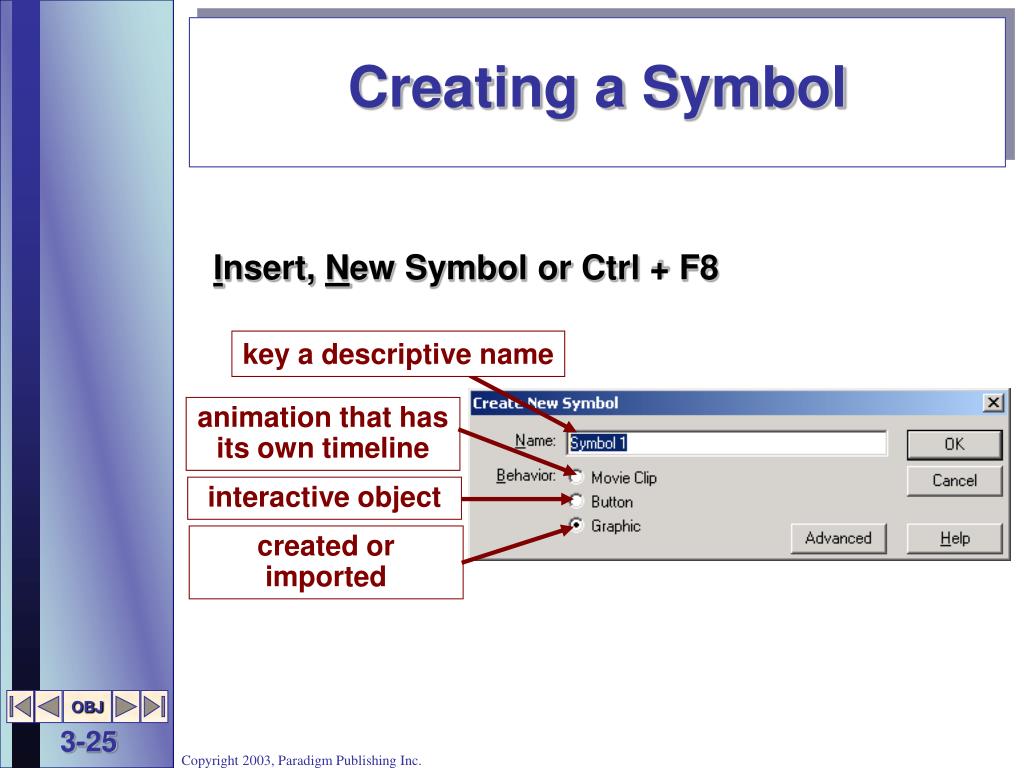 Creating a Symbol

Insert, New Symbol or Ctrl + F8

key a descriptive name

animation that has its own timeline

interactive object

created or imported

Create New Symbol

Name: Symbol 1

Behavior: Movie Clip

Button

Graphic

OK

Cancel

Advanced

Help

OBJ

3-25

Copyright 2003, Paradigm Publishing Inc.